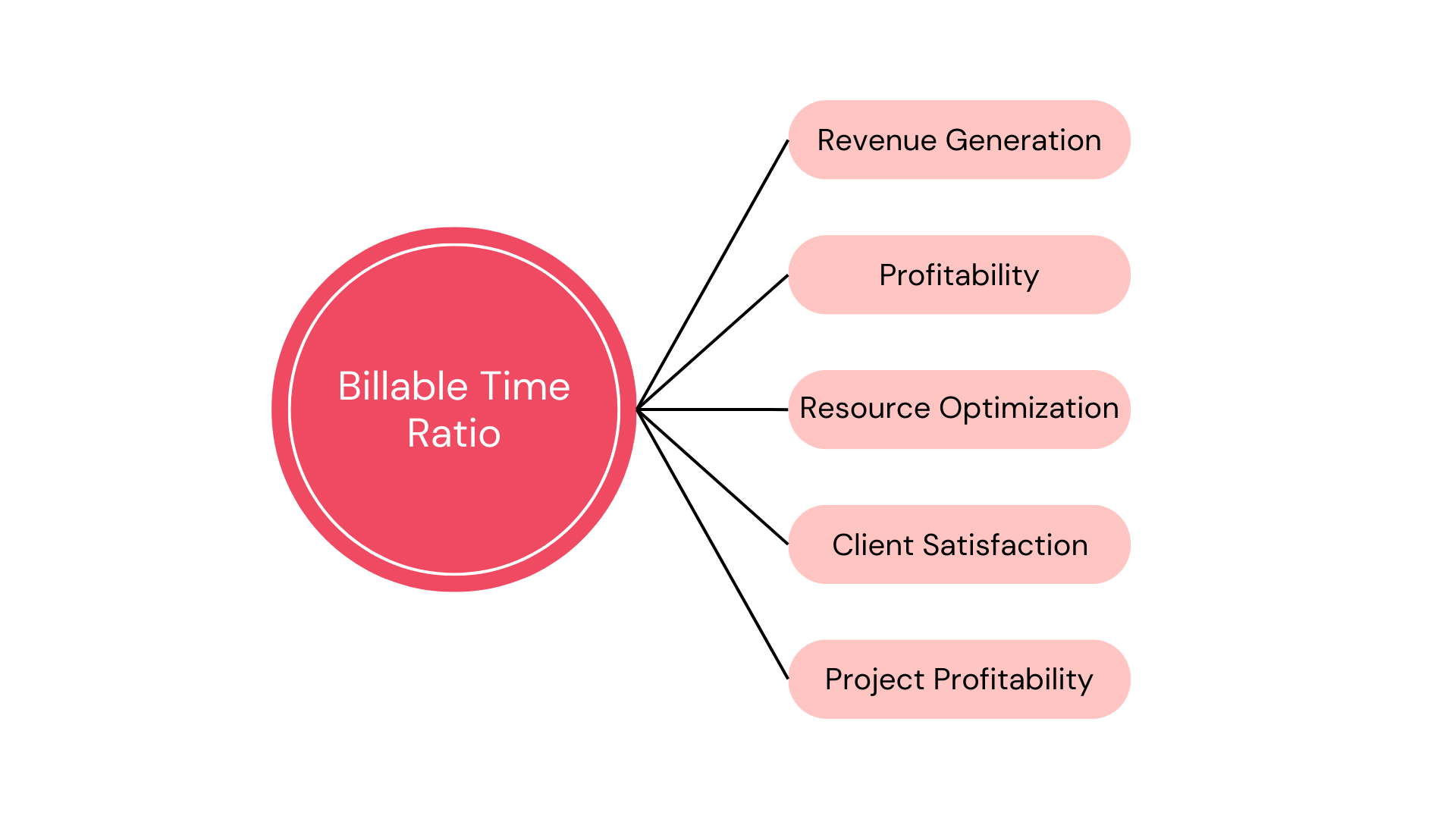 Billable Time Ratio

Revenue Generation

Profitability

Resource Optimization

Client Satisfaction

Project Profitability